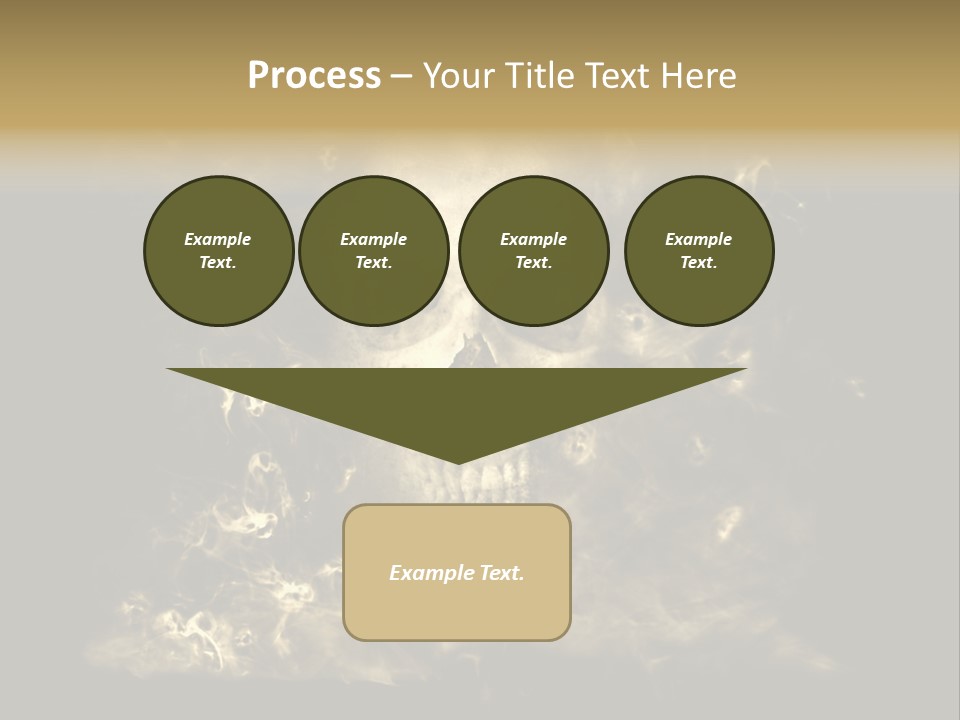 Process – Your Title Text Here

Example Text.

Example Text.

Example Text.

Example Text.

Example Text.